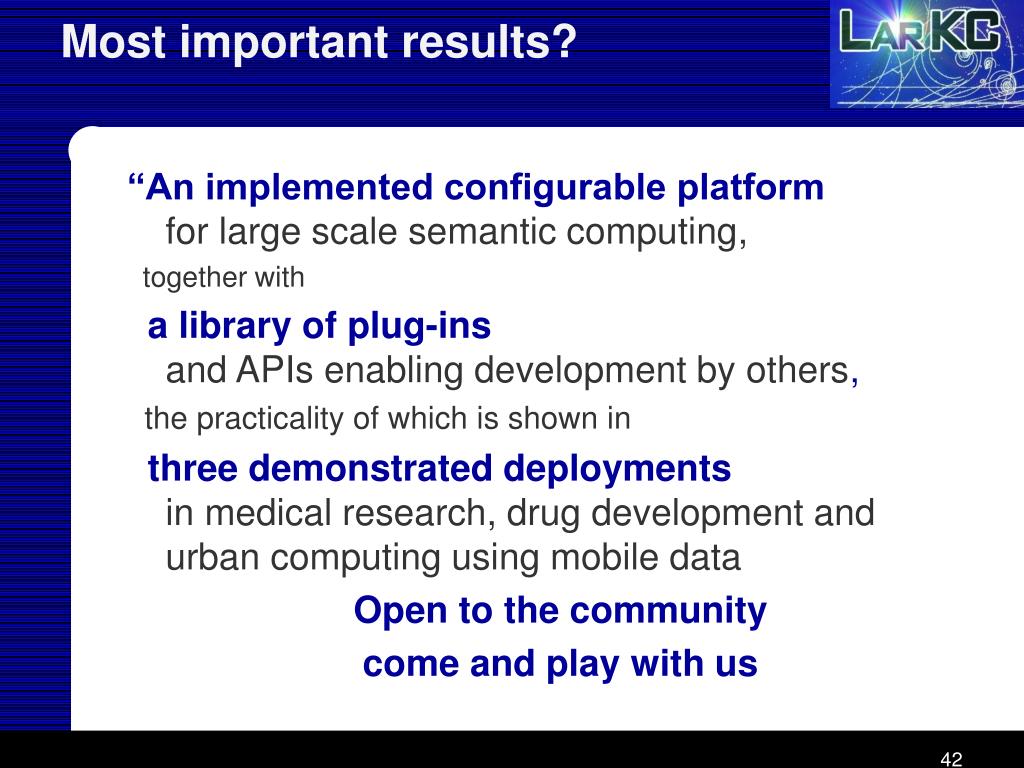 Most important results?

LarKC

“An implemented configurable platform
for large scale semantic computing,

together with

a library of plug-ins
and APIs enabling development by others,

the practicality of which is shown in

three demonstrated deployments
in medical research, drug development and urban computing using mobile data

Open to the community

come and play with us

42